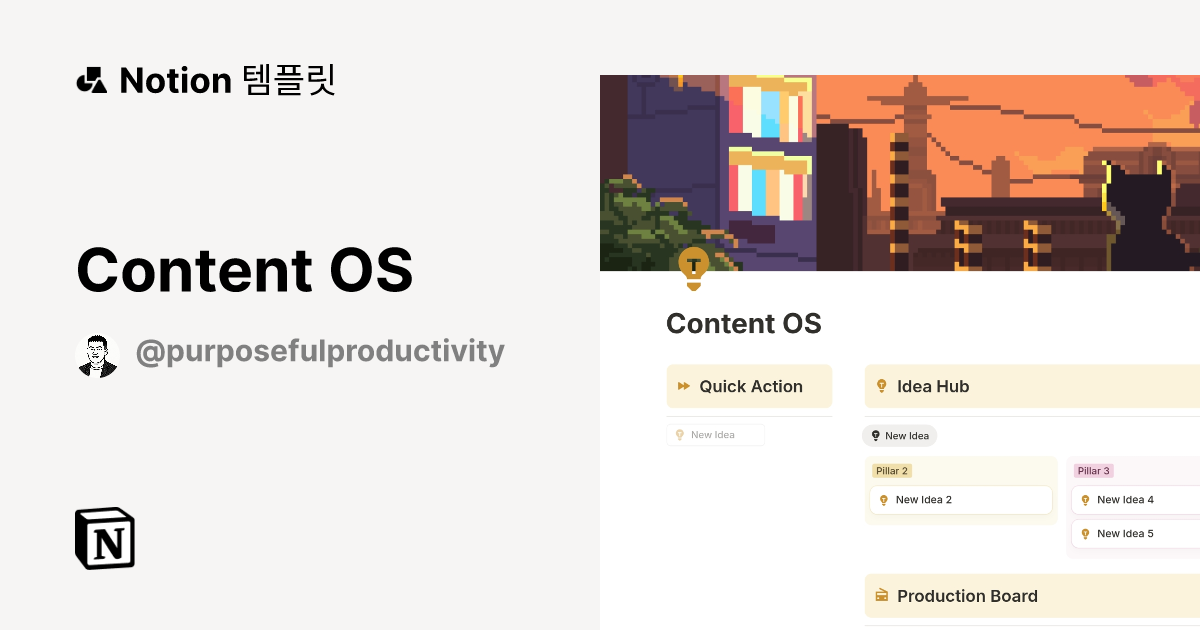 Notion 템플릿

Content OS

@purposefulproductivity

N

T

Content OS

Quick Action

New Idea

Idea Hub

New Idea

Pillar 2

New Idea 2

Pillar 3

New Idea 4

New Idea 5

Production Board